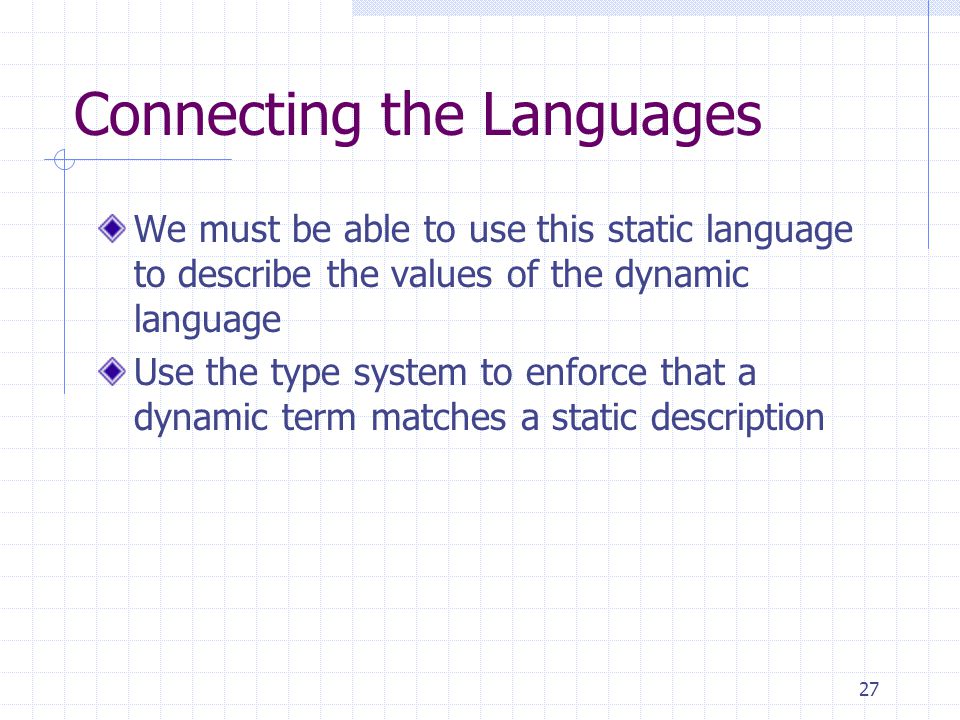 Connecting the Languages

We must be able to use this static language to describe the values of the dynamic language

Use the type system to enforce that a dynamic term matches a static description

27